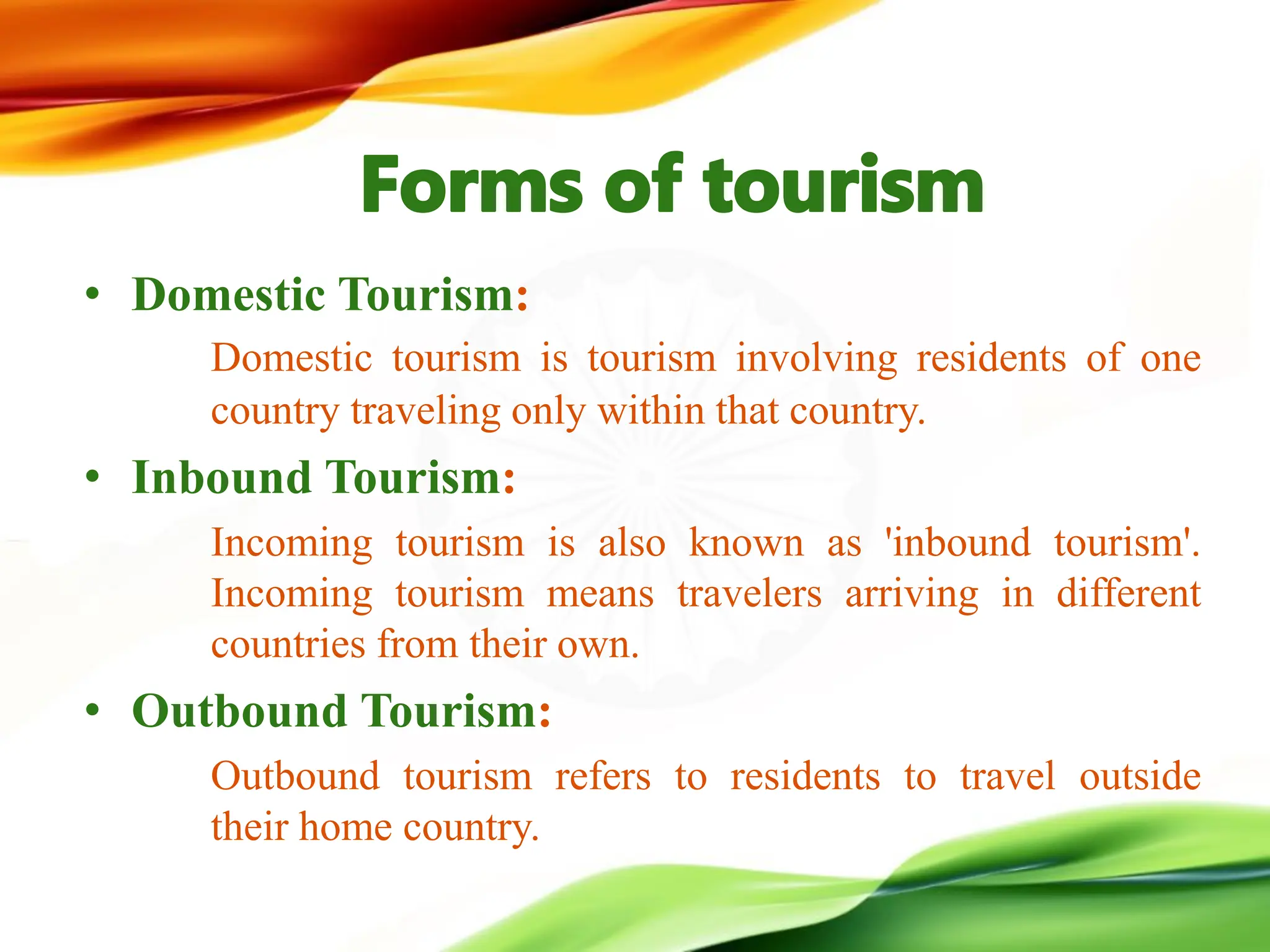 Forms of tourism

• Domestic Tourism:

Domestic tourism is tourism involving residents of one country traveling only within that country.

• Inbound Tourism:

Incoming tourism is also known as 'inbound tourism'. Incoming tourism means travelers arriving in different countries from their own.

• Outbound Tourism:

Outbound tourism refers to residents to travel outside their home country.